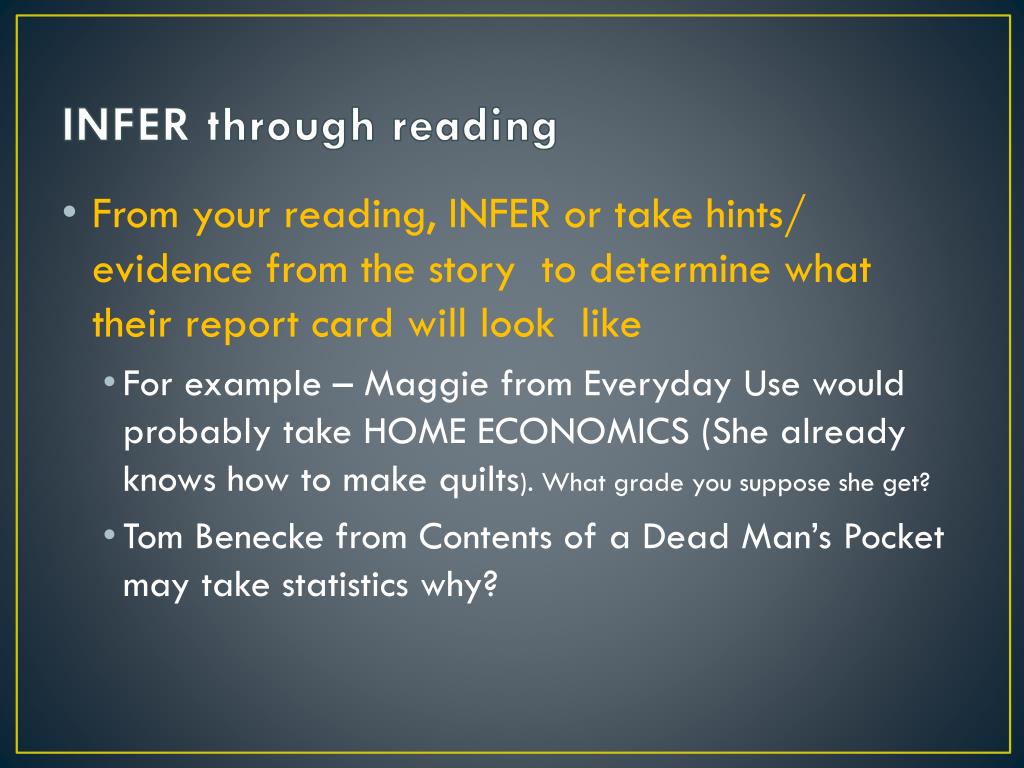 INFER through reading

• From your reading, INFER or take hints/ evidence from the story to determine what their report card will look like

• For example – Maggie from Everyday Use would probably take HOME ECONOMICS (She already knows how to make quilts). What grade you suppose she get?

• Tom Benecke from Contents of a Dead Man's Pocket may take statistics why?